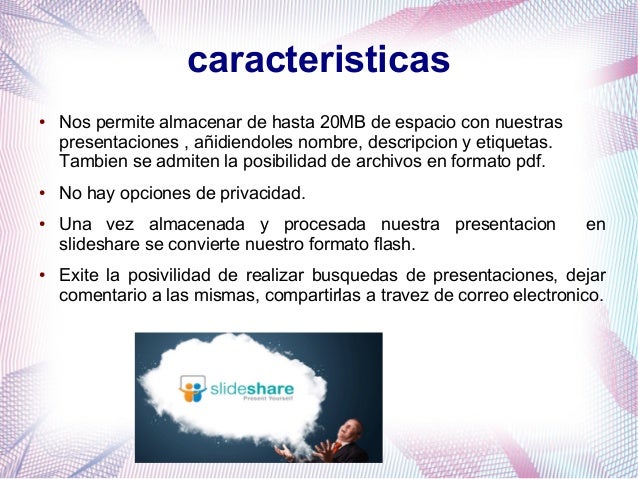 caracteristicas

• Nos permite almacenar de hasta 20MB de espacio con nuestras presentaciones , añidiendoles nombre, descripcion y etiquetas. Tambien se admiten la posibilidad de archivos en formato pdf.

• No hay opciones de privacidad.

• Una vez almacenada y procesada nuestra presentacion en slideshare se convierte nuestro formato flash.

• Exite la posivilidad de realizar busquedas de presentaciones, dejar comentario a las mismas, compartirlas a travez de correo electronico.

slideshare
Present Yourself